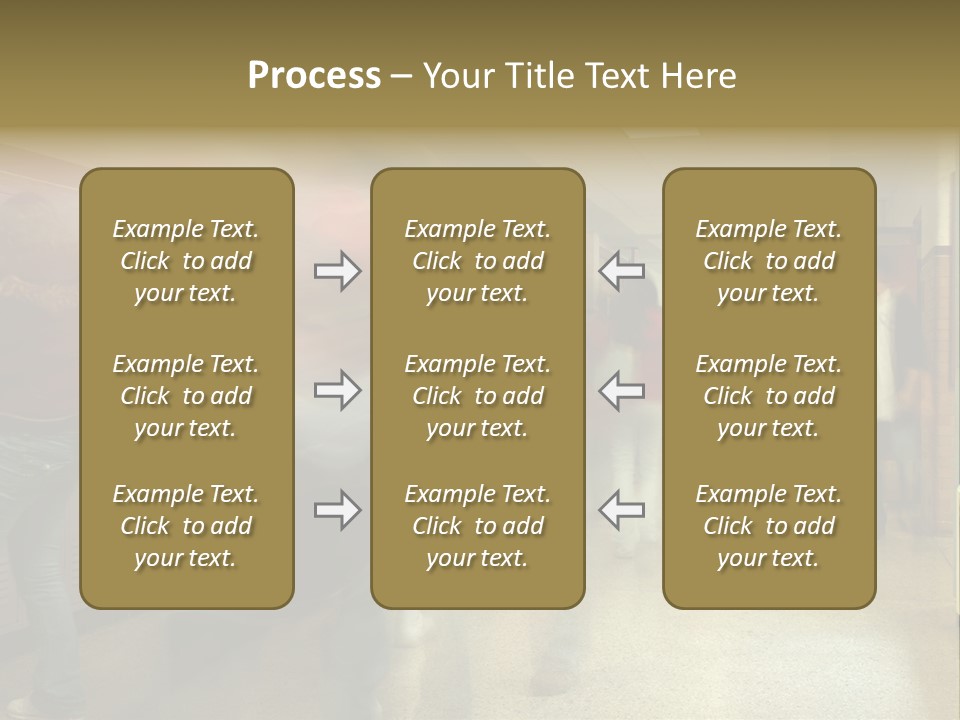 Process – Your Title Text Here

Example Text. Click to add your text.

Example Text. Click to add your text.

Example Text. Click to add your text.

Example Text. Click to add your text.

Example Text. Click to add your text.

Example Text. Click to add your text.

Example Text. Click to add your text.

Example Text. Click to add your text.

Example Text. Click to add your text.